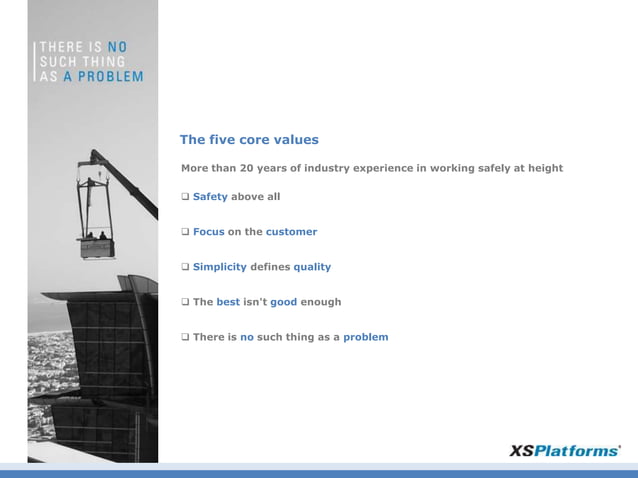 THERE IS NO
SUCH THING
AS A PROBLEM

The five core values

More than 20 years of industry experience in working safely at height

❑ Safety above all

❑ Focus on the customer

❑ Simplicity defines quality

❑ The best isn't good enough

❑ There is no such thing as a problem

XSPlatforms